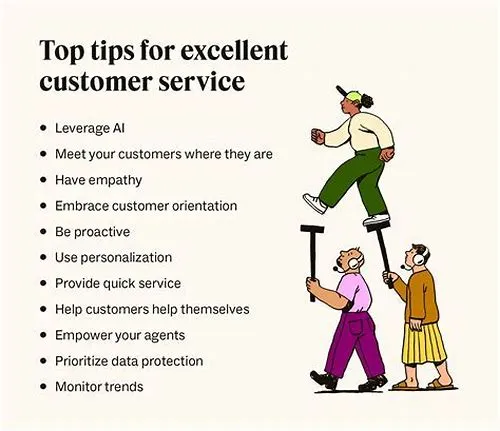 Top tips for excellent customer service

• Leverage AI
• Meet your customers where they are
• Have empathy
• Embrace customer orientation
• Be proactive
• Use personalization
• Provide quick service
• Help customers help themselves
• Empower your agents
• Prioritize data protection
• Monitor trends